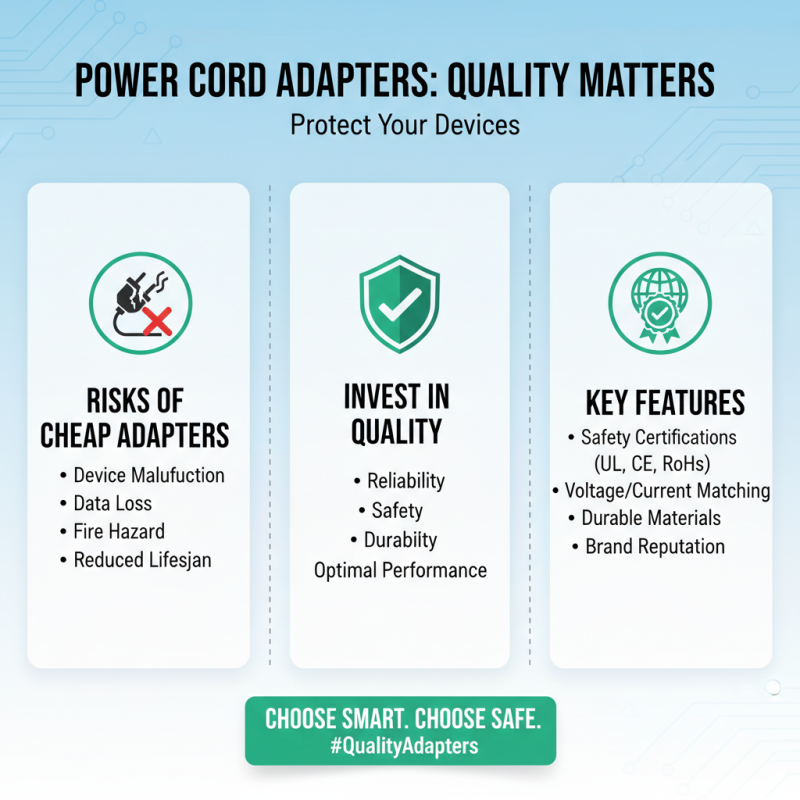 POWER CORD ADAPTERS: QUALITY MATTERS
Protect Your Devices

RISKS OF CHEAP ADAPTERS
• Device Malufuction
• Data Loss
• Fire Hazard
• Reduced Lifesjan

INVEST IN QUALITY
• Reliability
• Safety
• Durabilty
Optimal Performance

KEY FEATURES
• Safety Certifications (UL, CE, RoHs)
• Voltage/Current Matching
• Durable Materials
• Brand Reputation

CHOOSE SMART. CHOOSE SAFE.
#QualityAdapters